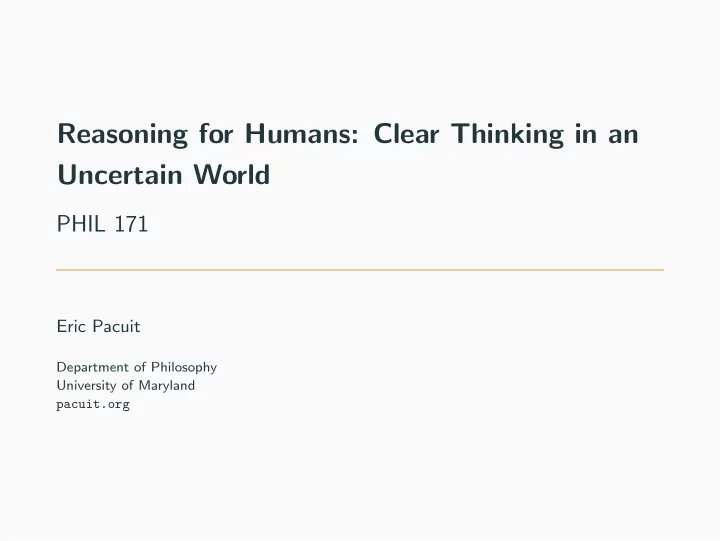 Reasoning for Humans: Clear Thinking in an Uncertain World

PHIL 171

Eric Pacuit

Department of Philosophy
University of Maryland
pacuit.org